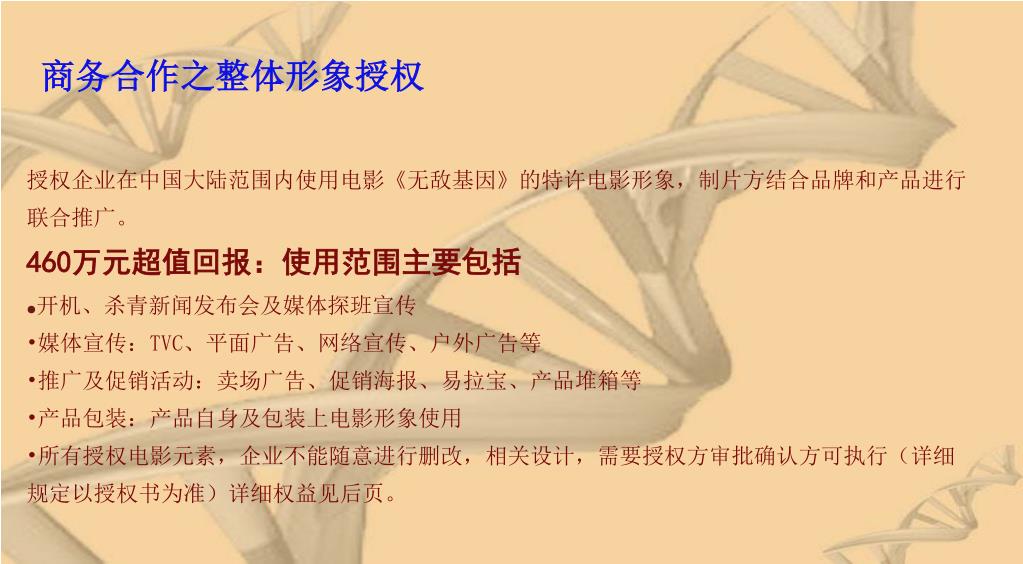 商务合作之整体形象授权

授权企业在中国大陆范围内使用电影《无敌基因》的特许电影形象，制片方结合品牌和产品进行联合推广。

460万元超值回报：使用范围主要包括

•开机、杀青新闻发布会及媒体探班宣传
•媒体宣传：TVC、平面广告、网络宣传、户外广告等
•推广及促销活动：卖场广告、促销海报、易拉宝、产品堆箱等
•产品包装：产品自身及包装上电影形象使用
•所有授权电影元素，企业不能随意进行删改，相关设计，需要授权方审批确认方可执行（详细规定以授权书为准）详细权益见后页。